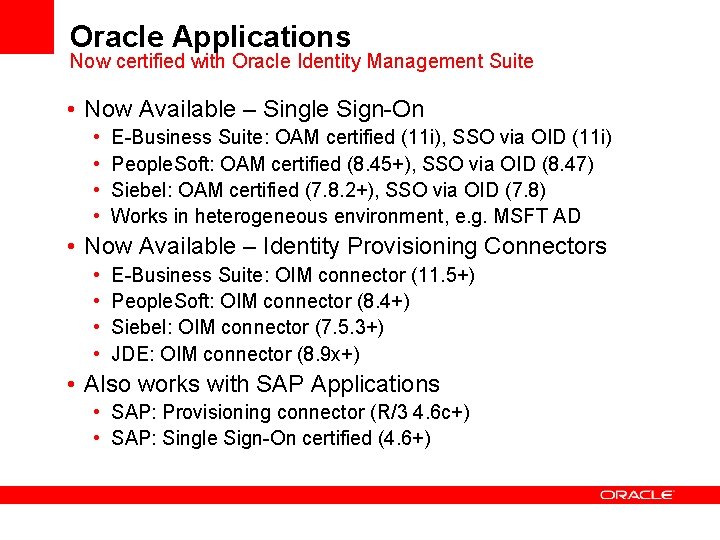 Oracle Applications
Now certified with Oracle Identity Management Suite

• Now Available – Single Sign-On
  • E-Business Suite: OAM certified (11i), SSO via OID (11i)
  • PeopleSoft: OAM certified (8.45+), SSO via OID (8.47)
  • Siebel: OAM certified (7.8.2+), SSO via OID (7.8)
  • Works in heterogeneous environment, e.g. MSFT AD
• Now Available – Identity Provisioning Connectors
  • E-Business Suite: OIM connector (11.5+)
  • PeopleSoft: OIM connector (8.4+)
  • Siebel: OIM connector (7.5.3+)
  • JDE: OIM connector (8.9x+)
• Also works with SAP Applications
  • SAP: Provisioning connector (R/3 4.6c+)
  • SAP: Single Sign-On certified (4.6+)

ORACLE